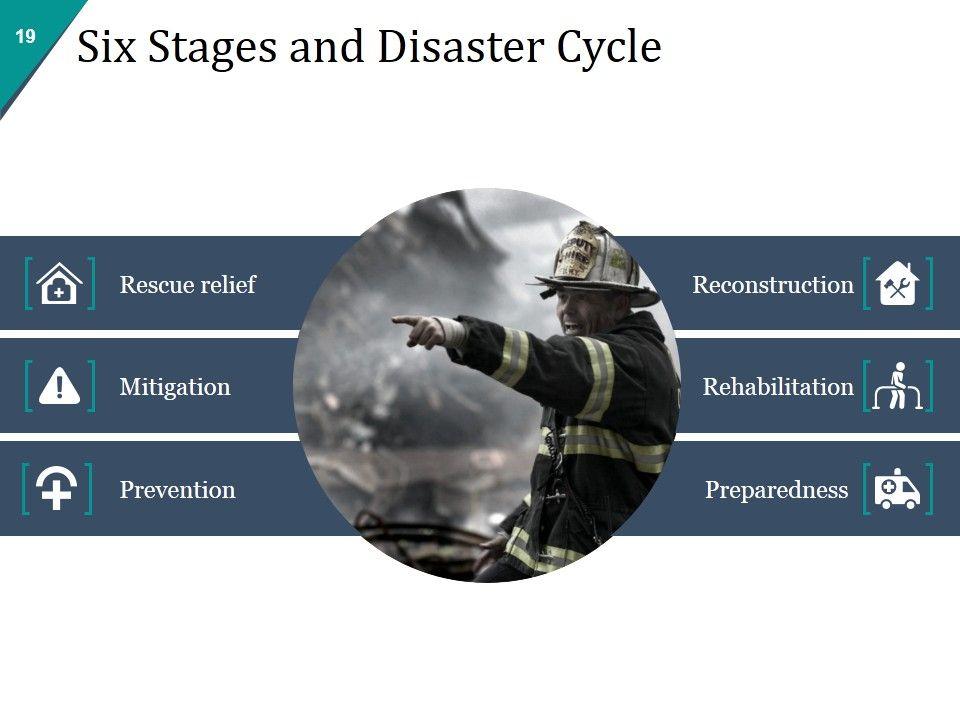 19

Six Stages and Disaster Cycle

Rescue relief

Mitigation

Prevention

Reconstruction

Rehabilitation

Preparedness